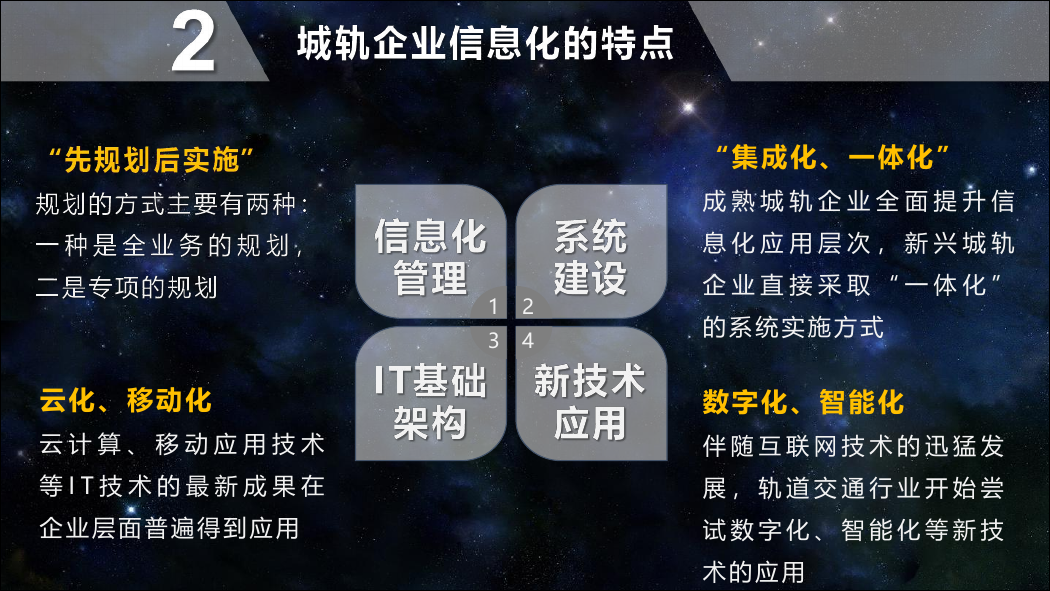 2 城轨企业信息化的特点

“先规划后实施”
规划的方式主要有两种：一种是全业务的规划，二是专项的规划

云化、移动化
云计算、移动应用技术等IT技术的最新成果在企业层面普遍得到应用

信息化管理
系统建设
1 2
3 4
IT基础架构
新技术应用

“集成化、一体化”
成熟城轨企业全面提升信息化应用层次，新兴城轨企业直接采取“一体化”的系统实施方式

数字化、智能化
伴随互联网技术的迅猛发展，轨道交通行业开始尝试数字化、智能化等新技术的应用